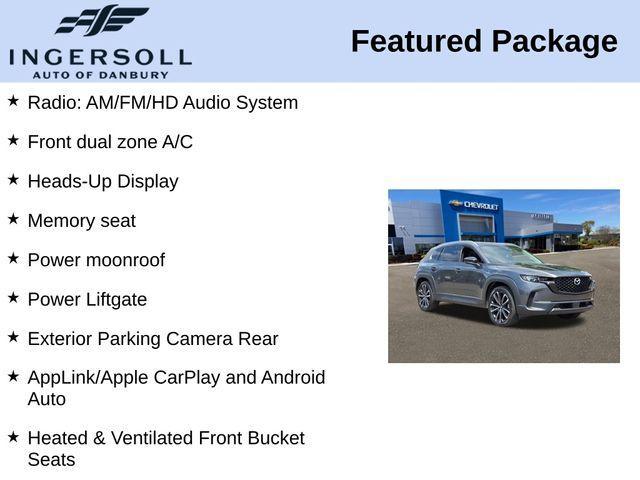 INGERSOLL
AUTO OF DANBURY

Featured Package

★ Radio: AM/FM/HD Audio System

★ Front dual zone A/C

★ Heads-Up Display

★ Memory seat

★ Power moonroof

★ Power Liftgate

★ Exterior Parking Camera Rear

★ AppLink/Apple CarPlay and Android Auto

★ Heated & Ventilated Front Bucket Seats

CHEVROLET